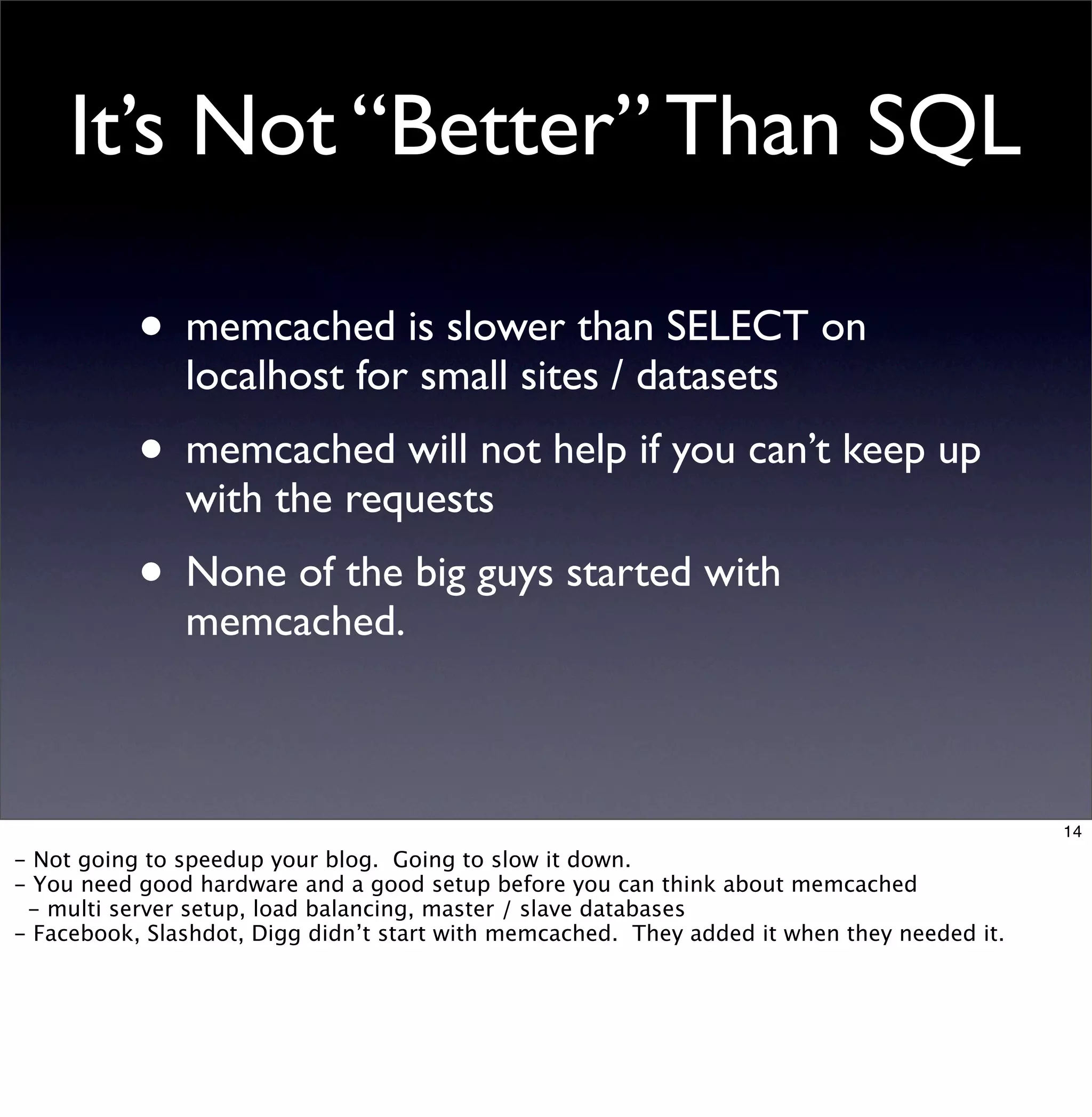 It’s Not “Better” Than SQL

• memcached is slower than SELECT on localhost for small sites / datasets

• memcached will not help if you can’t keep up with the requests

• None of the big guys started with memcached.

14

- Not going to speedup your blog. Going to slow it down.
- You need good hardware and a good setup before you can think about memcached
  - multi server setup, load balancing, master / slave databases
- Facebook, Slashdot, Digg didn’t start with memcached. They added it when they needed it.